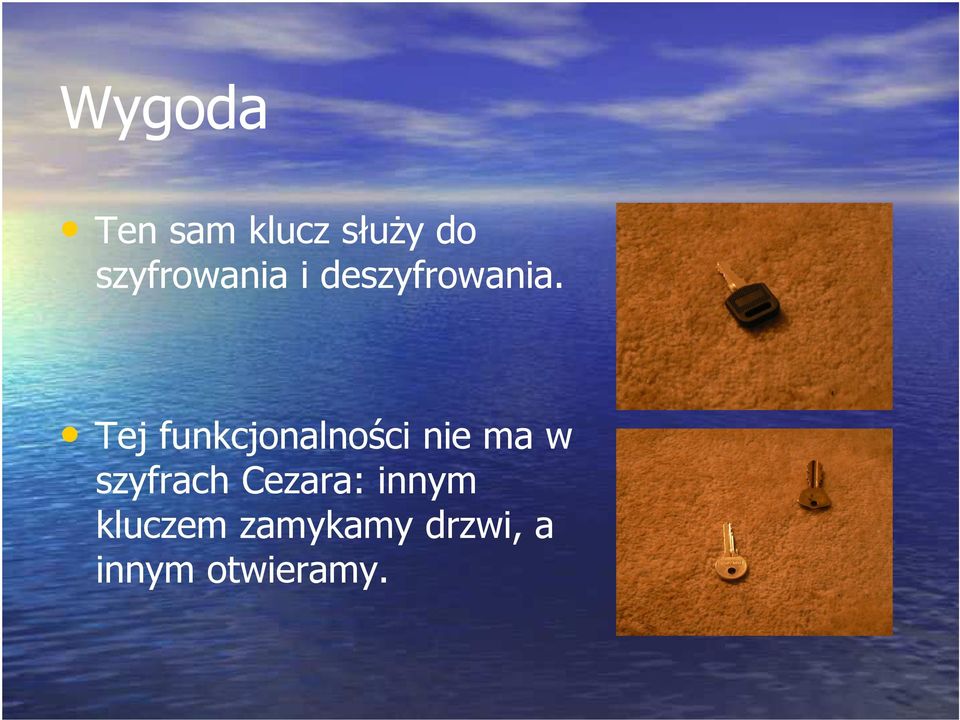 Wygoda

• Ten sam klucz służy do szyfrowania i deszyfrowania.

• Tej funkcjonalności nie ma w szyfrach Cezara: innym kluczem zamykamy drzwi, a innym otwieramy.